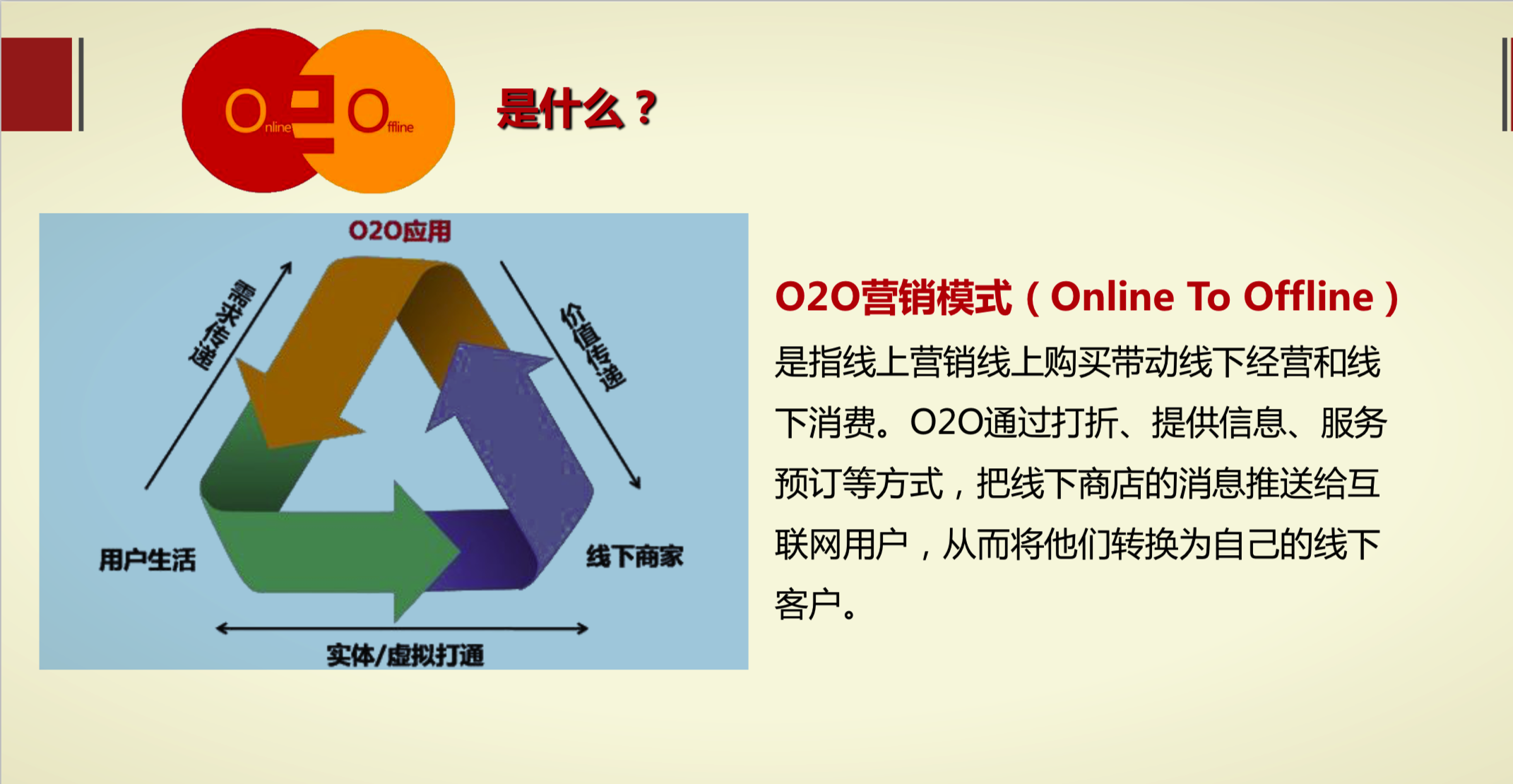 Online 2 Offline 是什么？

O2O应用

需求传递

价值传递

用户生活

线下商家

实体/虚拟打通

O2O营销模式（Online To Offline）

是指线上营销线上购买带动线下经营和线下消费。O2O通过打折、提供信息、服务预订等方式，把线下商店的消息推送给互联网用户，从而将他们转换为自己的线下客户。